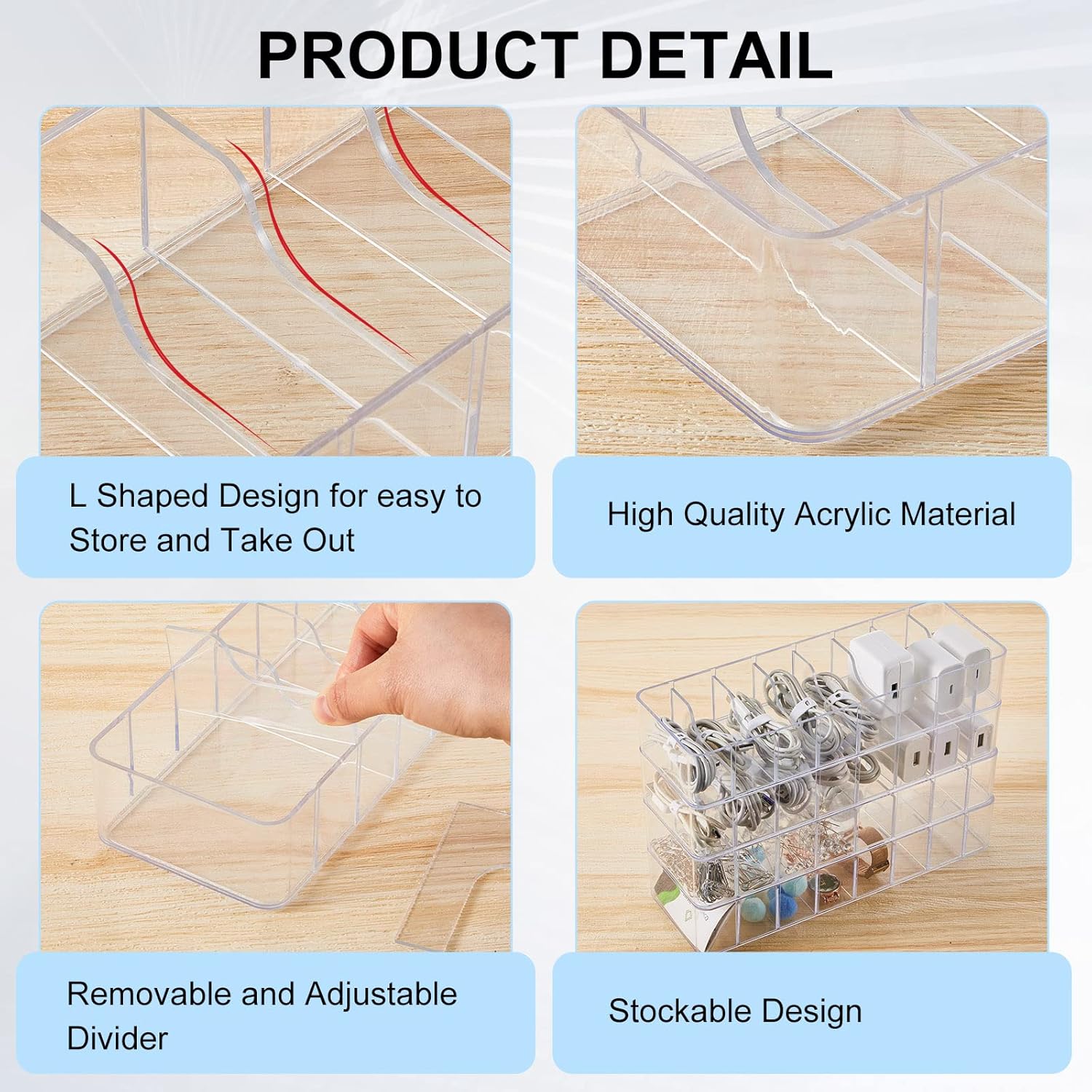 PRODUCT DETAIL

L Shaped Design for easy to Store and Take Out

High Quality Acrylic Material

Removable and Adjustable Divider

Stockable Design